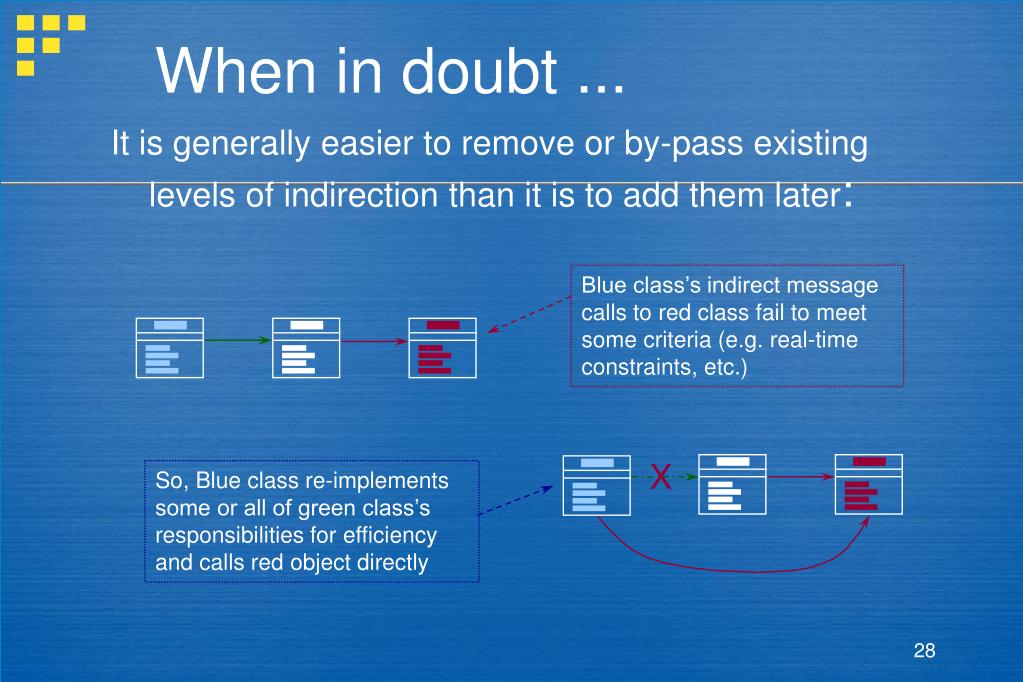 When in doubt ...

It is generally easier to remove or by-pass existing levels of indirection than it is to add them later:

Blue class's indirect message calls to red class fail to meet some criteria (e.g. real-time constraints, etc.)

So, Blue class re-implements some or all of green class's responsibilities for efficiency and calls red object directly

X

28